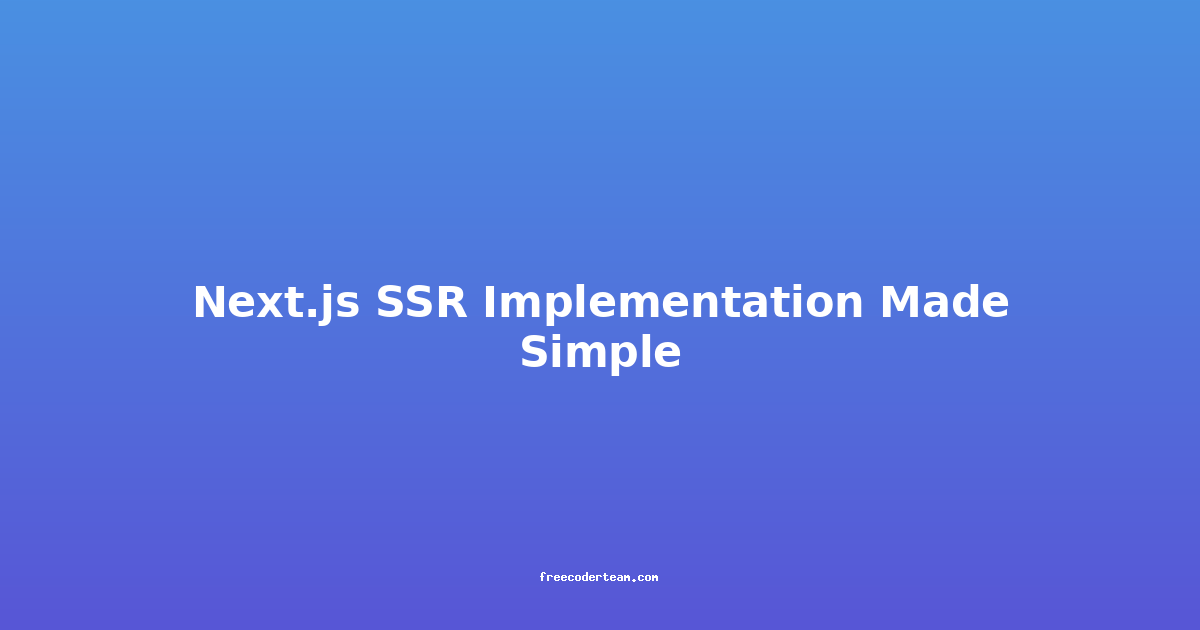 Next.js SSR Implementation Made Simple

freecoderteam.com